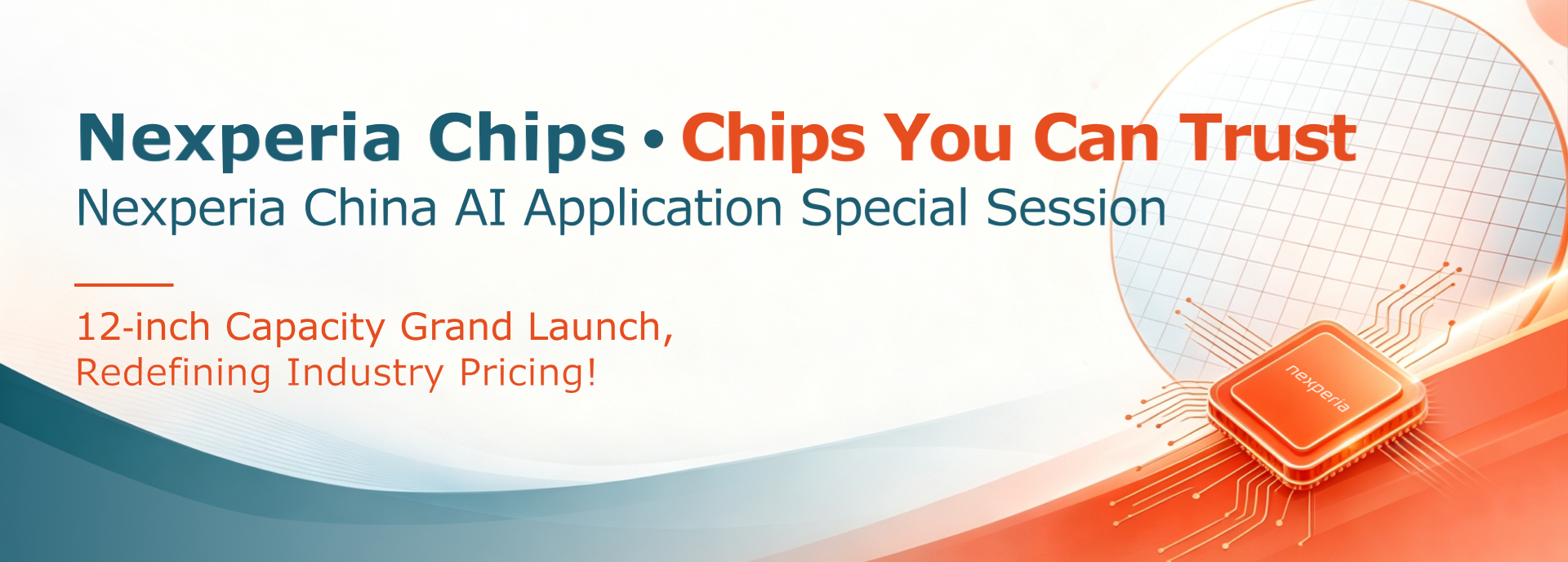 Nexperia Chips • Chips You Can Trust
Nexperia China AI Application Special Session

12-inch Capacity Grand Launch,
Redefining Industry Pricing!

nexperia